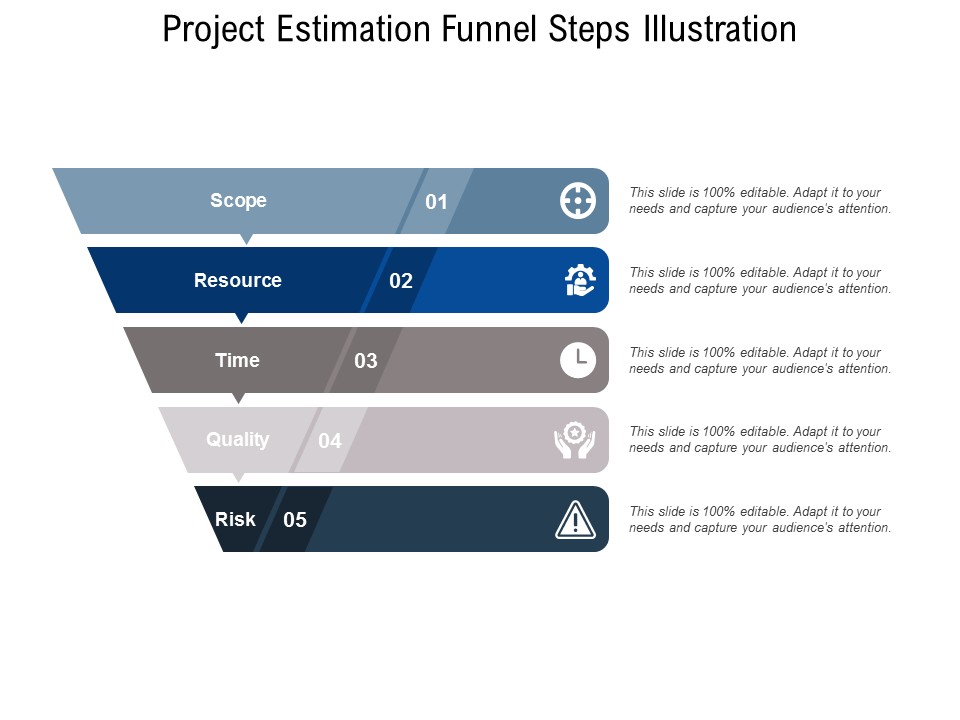 Project Estimation Funnel Steps Illustration

Scope 01

This slide is 100% editable. Adapt it to your needs and capture your audience's attention.

Resource 02

This slide is 100% editable. Adapt it to your needs and capture your audience's attention.

Time 03

This slide is 100% editable. Adapt it to your needs and capture your audience's attention.

Quality 04

This slide is 100% editable. Adapt it to your needs and capture your audience's attention.

Risk 05

This slide is 100% editable. Adapt it to your needs and capture your audience's attention.